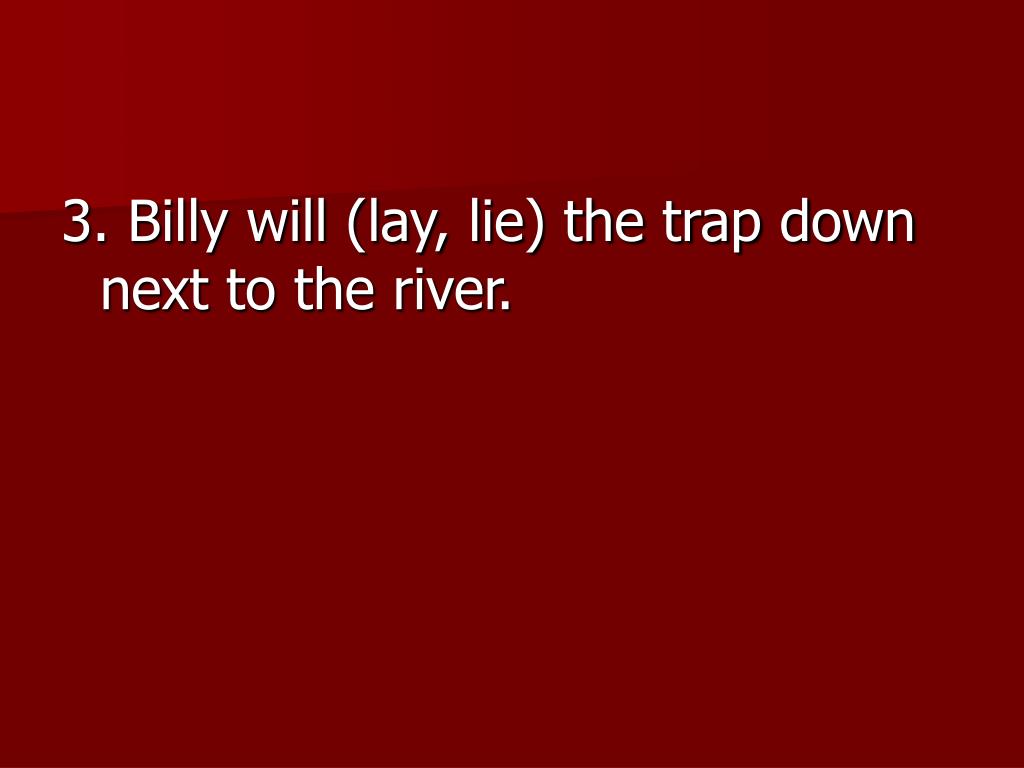 3. Billy will (lay, lie) the trap down next to the river.